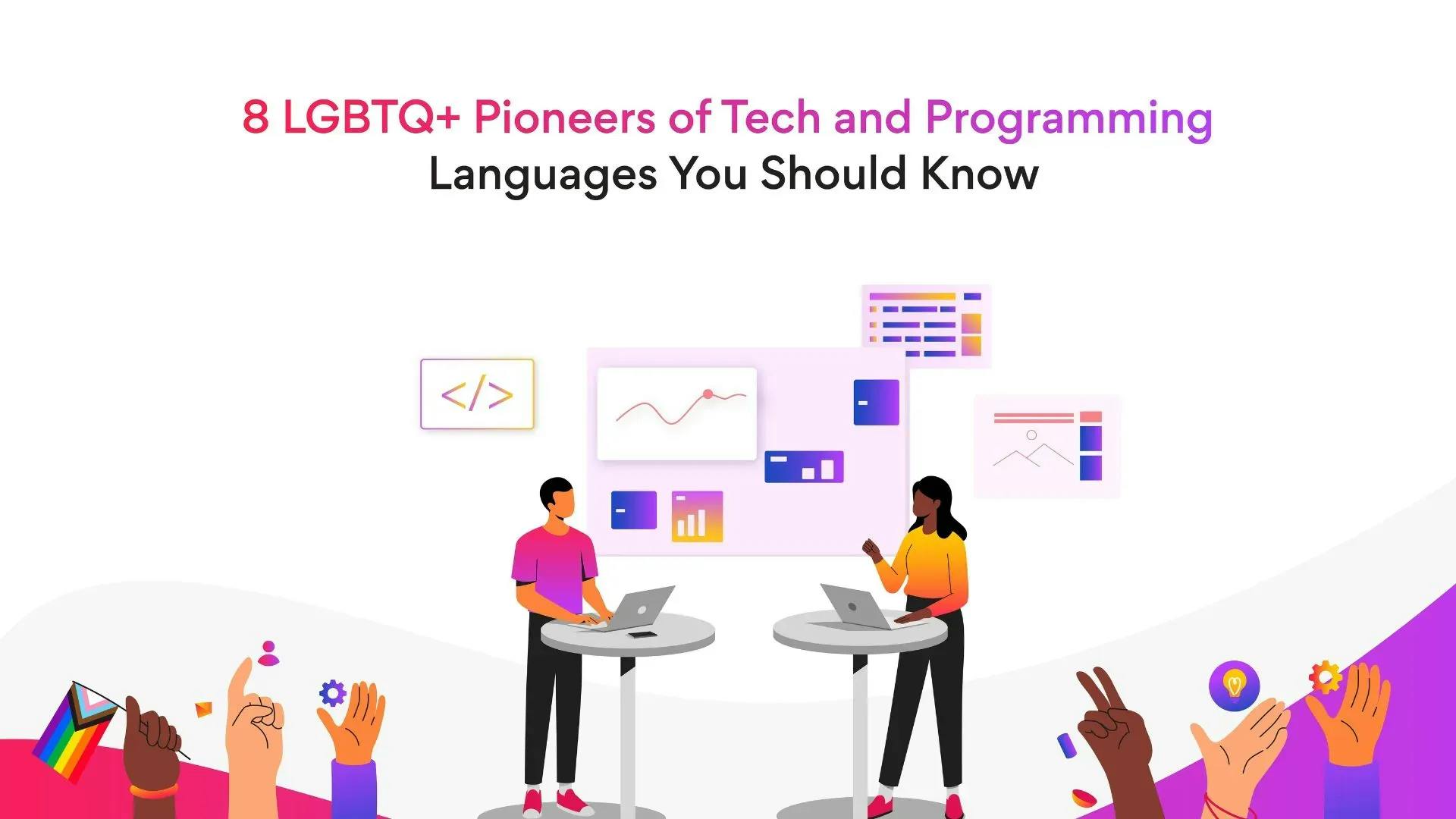 8 LGBTQ+ Pioneers of Tech and Programming Languages You Should Know

</>